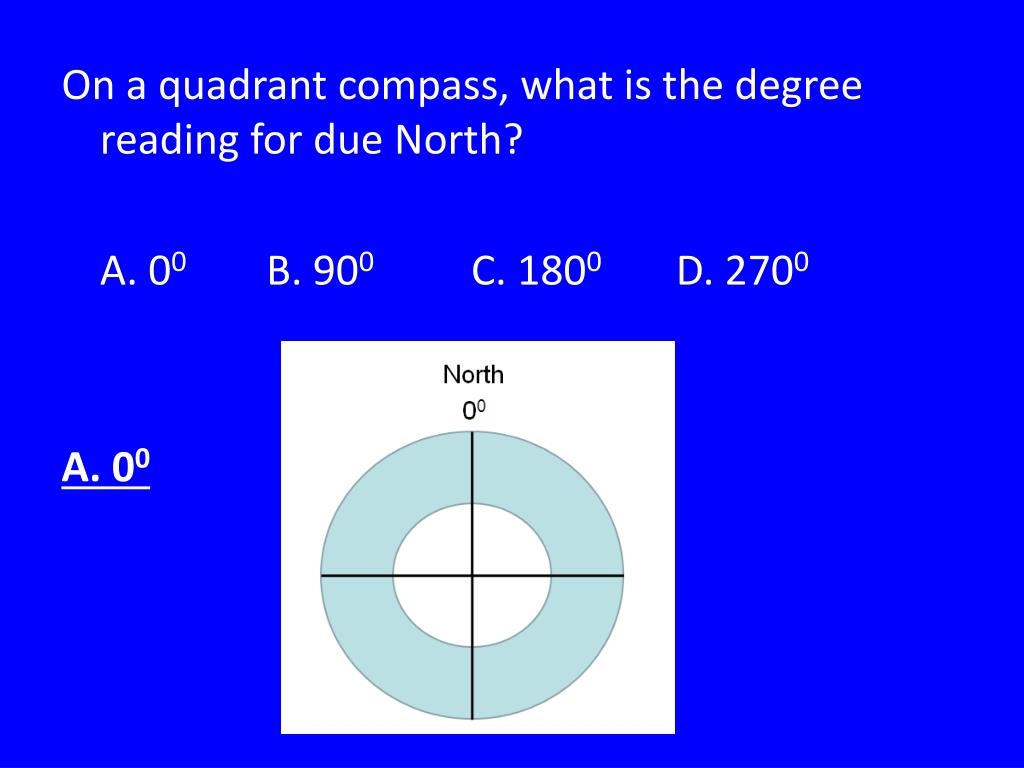 On a quadrant compass, what is the degree reading for due North?

A. $0^0$ B. $90^0$ C. $180^0$ D. $270^0$

A. $0^0$

North
$0^0$